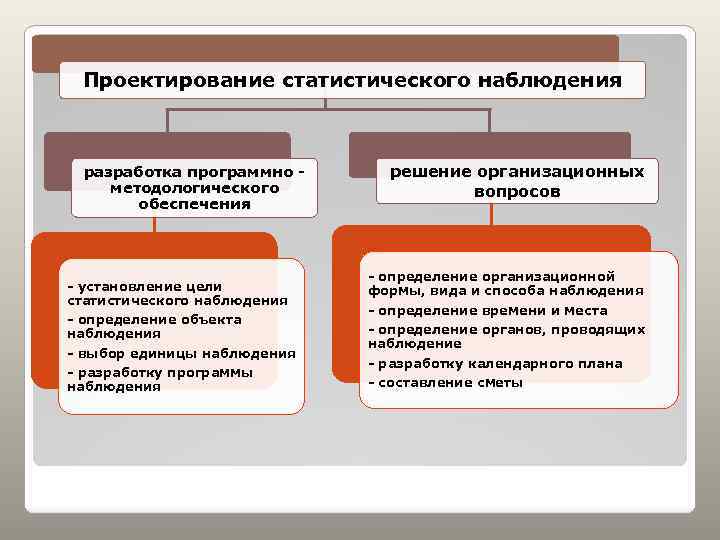 Проектирование статистического наблюдения

разработка программно - методологического обеспечения

- установление цели статистического наблюдения
- определение объекта наблюдения
- выбор единицы наблюдения
- разработку программы наблюдения

решение организационных вопросов

- определение организационной формы, вида и способа наблюдения
- определение времени и места
- определение органов, проводящих наблюдение
- разработку календарного плана
- составление сметы